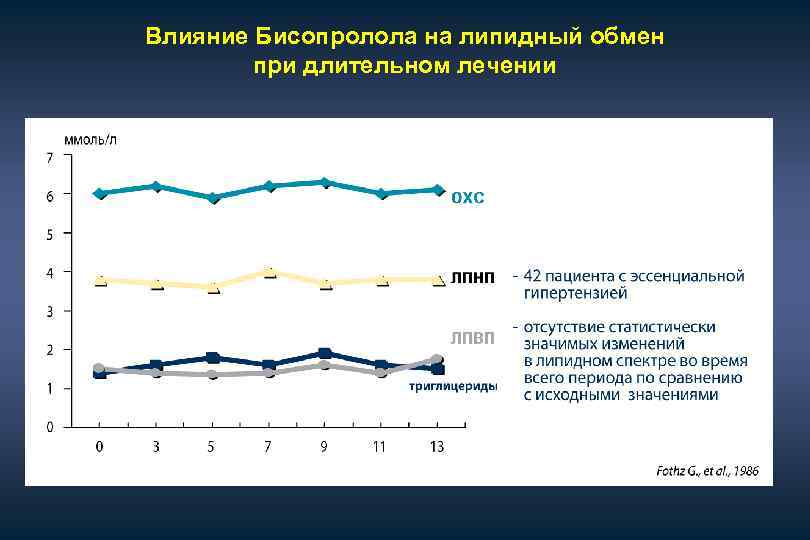 Влияние Бисопролола на липидный обмен при длительном лечении

ммоль/л
7
6
5
4
3
2
1
0

0 3 5 7 9 11 13

ОХС

ЛПНП

ЛПВП

триглицериды

- 42 пациента с эссенциальной гипертензией

- отсутствие статистически значимых изменений в липидном спектре во время всего периода по сравнению с исходными значениями

Fothz G., et al., 1986